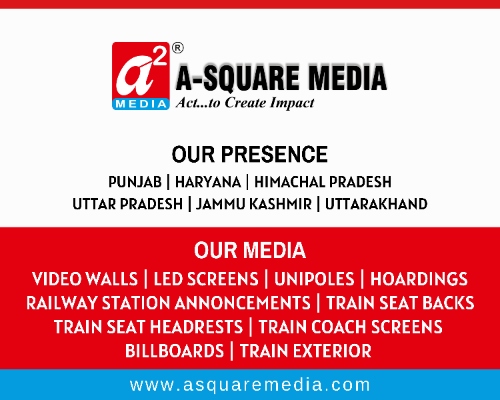 $a^2$ ®
MEDIA

A-SQUARE MEDIA
Act...to Create Impact

OUR PRESENCE
PUNJAB | HARYANA | HIMACHAL PRADESH
UTTAR PRADESH | JAMMU KASHMIR | UTTARAKHAND

OUR MEDIA
VIDEO WALLS | LED SCREENS | UNIPOLES | HOARDINGS
RAILWAY STATION ANNONCEMENTS | TRAIN SEAT BACKS
TRAIN SEAT HEADRESTS | TRAIN COACH SCREENS
BILLBOARDS | TRAIN EXTERIOR

www.asquaremedia.com